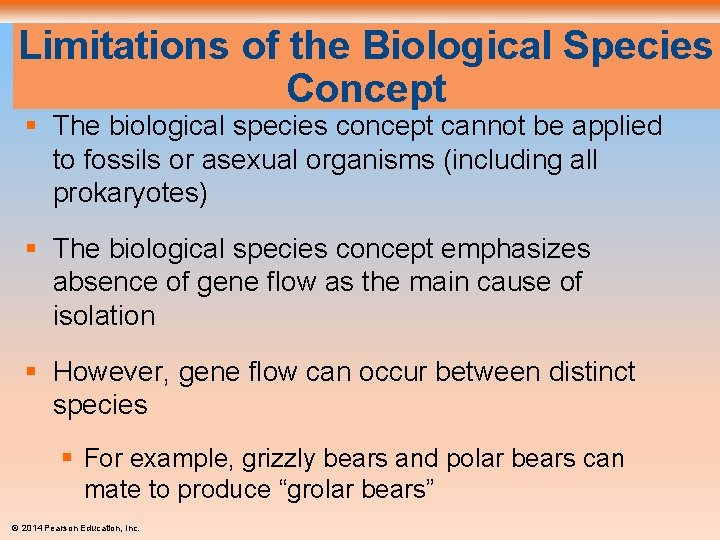 Limitations of the Biological Species Concept

▪ The biological species concept cannot be applied to fossils or asexual organisms (including all prokaryotes)

▪ The biological species concept emphasizes absence of gene flow as the main cause of isolation

▪ However, gene flow can occur between distinct species

▪ For example, grizzly bears and polar bears can mate to produce “grolar bears”

© 2014 Pearson Education, Inc.